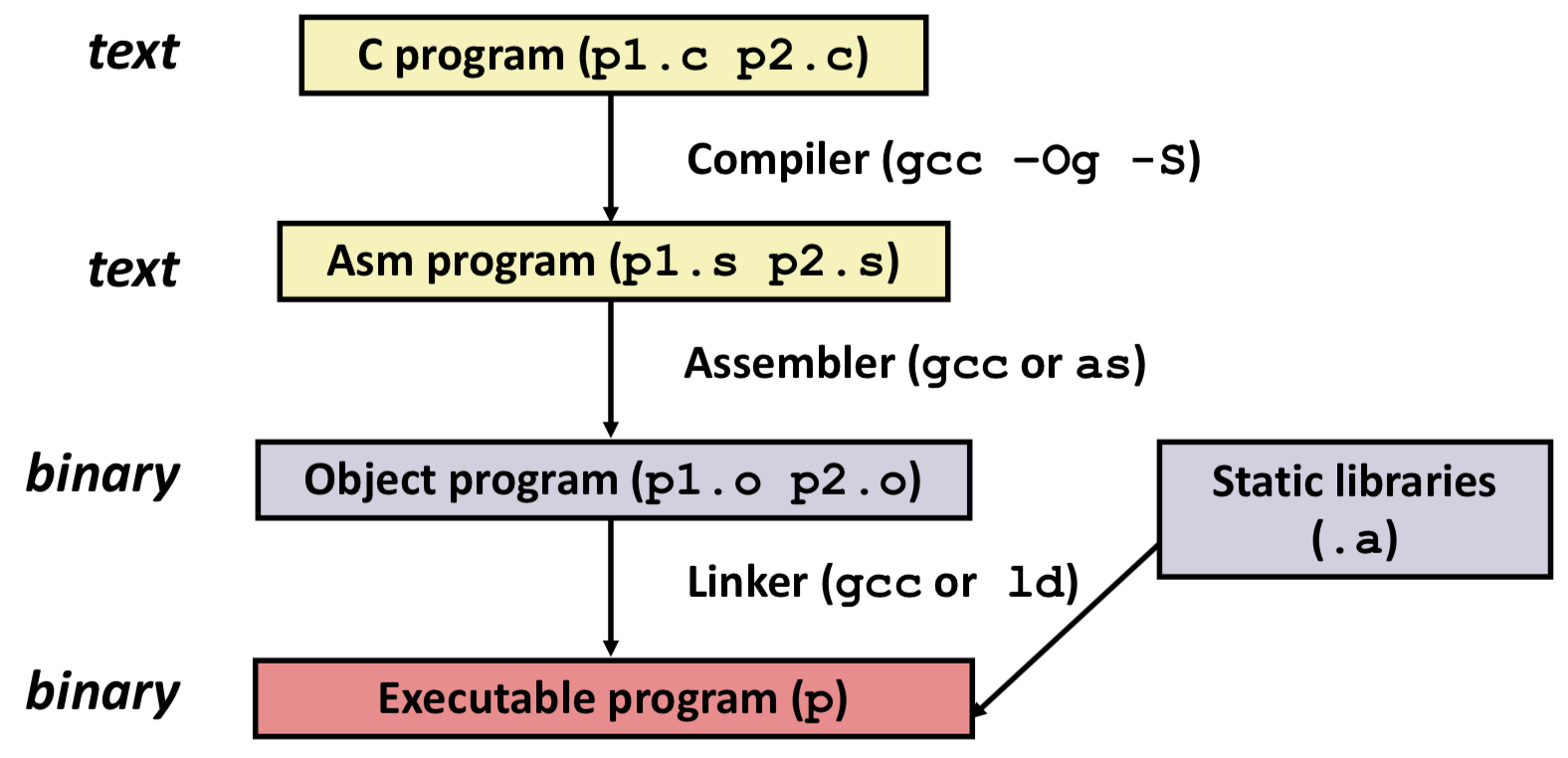 text

C program (p1.c p2.c)

Compiler (gcc –Og -S)

text

Asm program (p1.s p2.s)

Assembler (gcc or as)

binary

Object program (p1.o p2.o)

Static libraries (.a)

Linker (gcc or ld)

binary

Executable program (p)